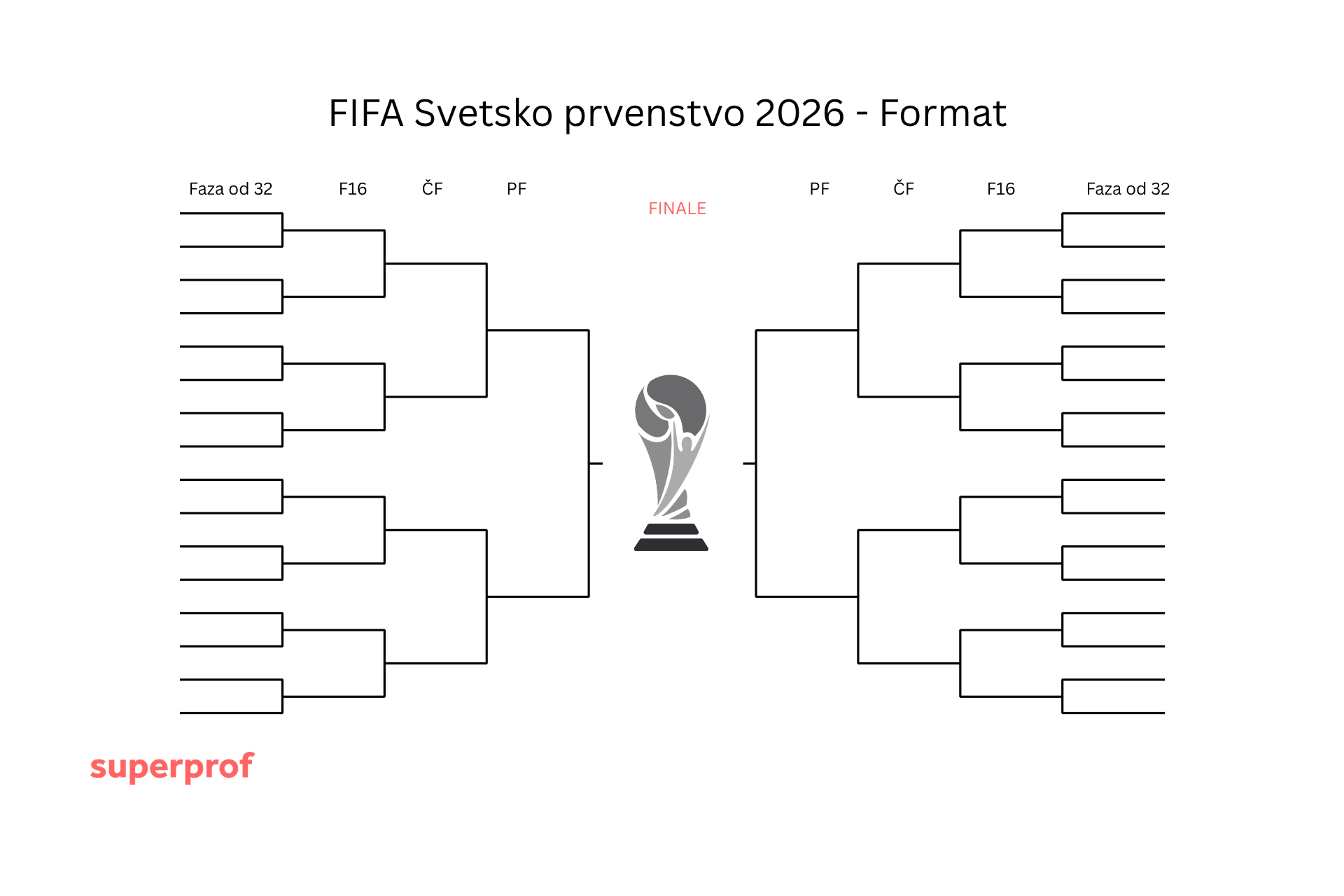 FIFA Svetsko prvenstvo 2026 - Format

Faza od 32

F16

ČF

PF

FINALE

PF

ČF

F16

Faza od 32

superprof